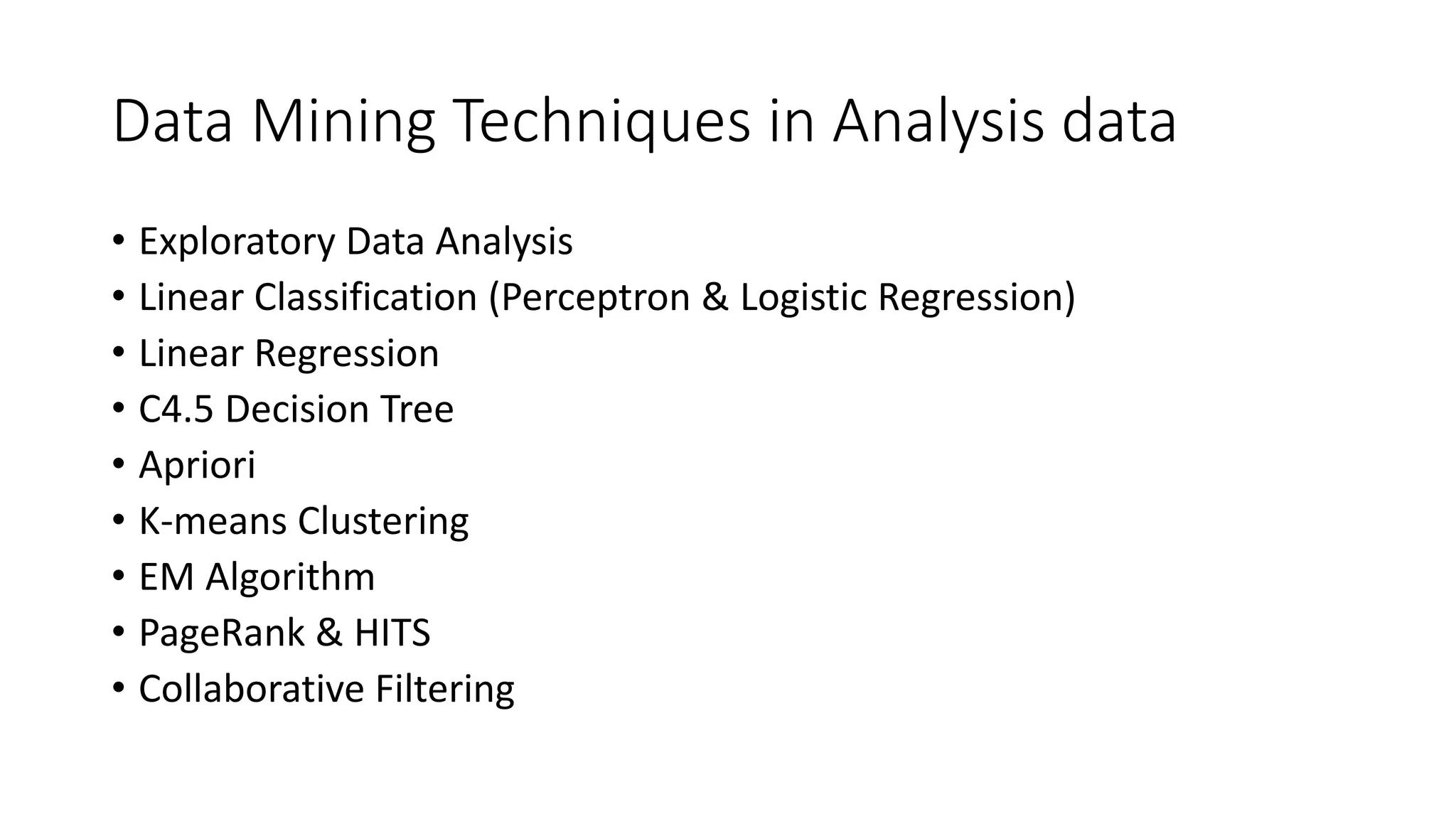 Data Mining Techniques in Analysis data

• Exploratory Data Analysis
• Linear Classification (Perceptron & Logistic Regression)
• Linear Regression
• C4.5 Decision Tree
• Apriori
• K-means Clustering
• EM Algorithm
• PageRank & HITS
• Collaborative Filtering